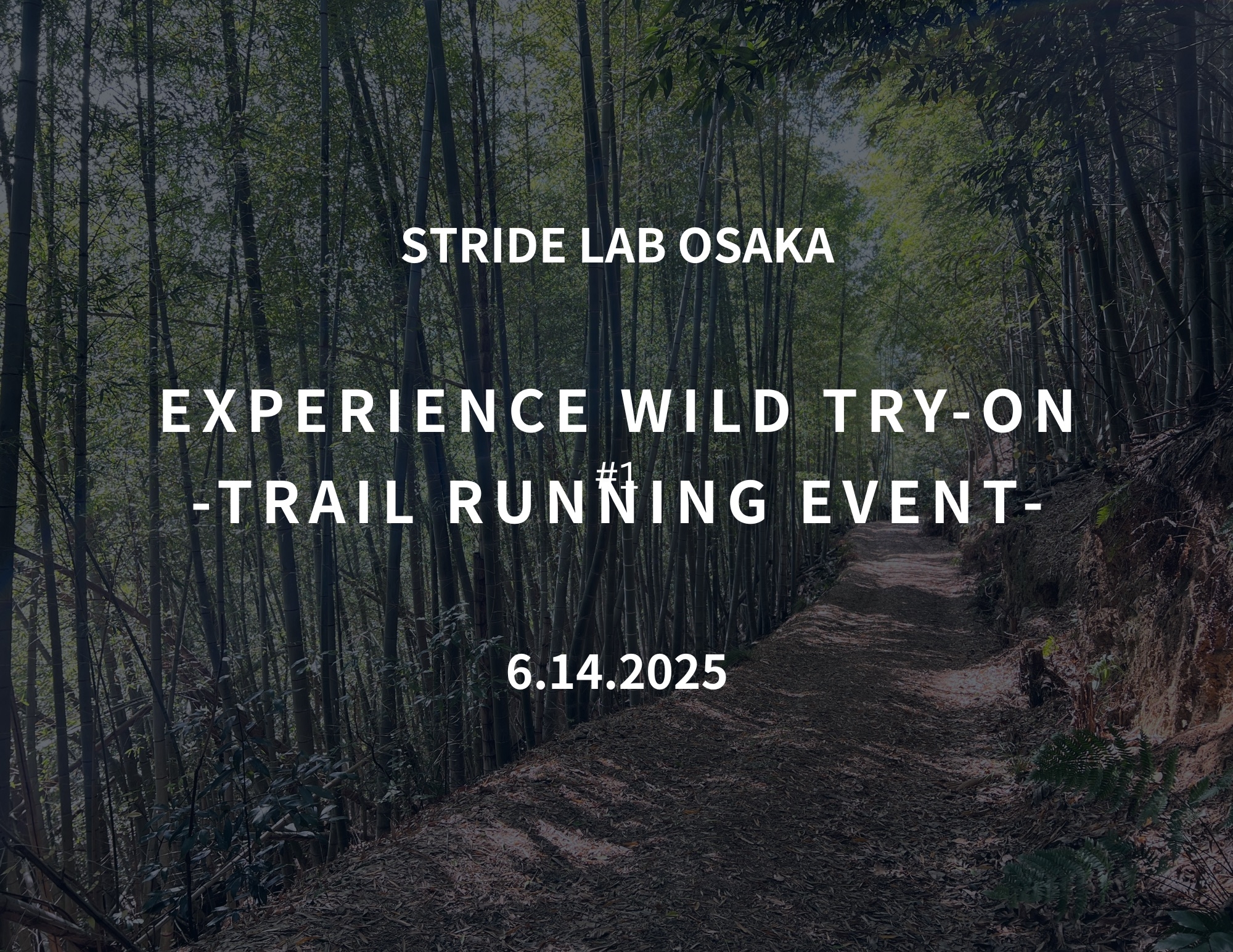 STRIDE LAB OSAKA

EXPERIENCE WILD TRY-ON
#1
-TRAIL RUNNING EVENT-

6.14.2025